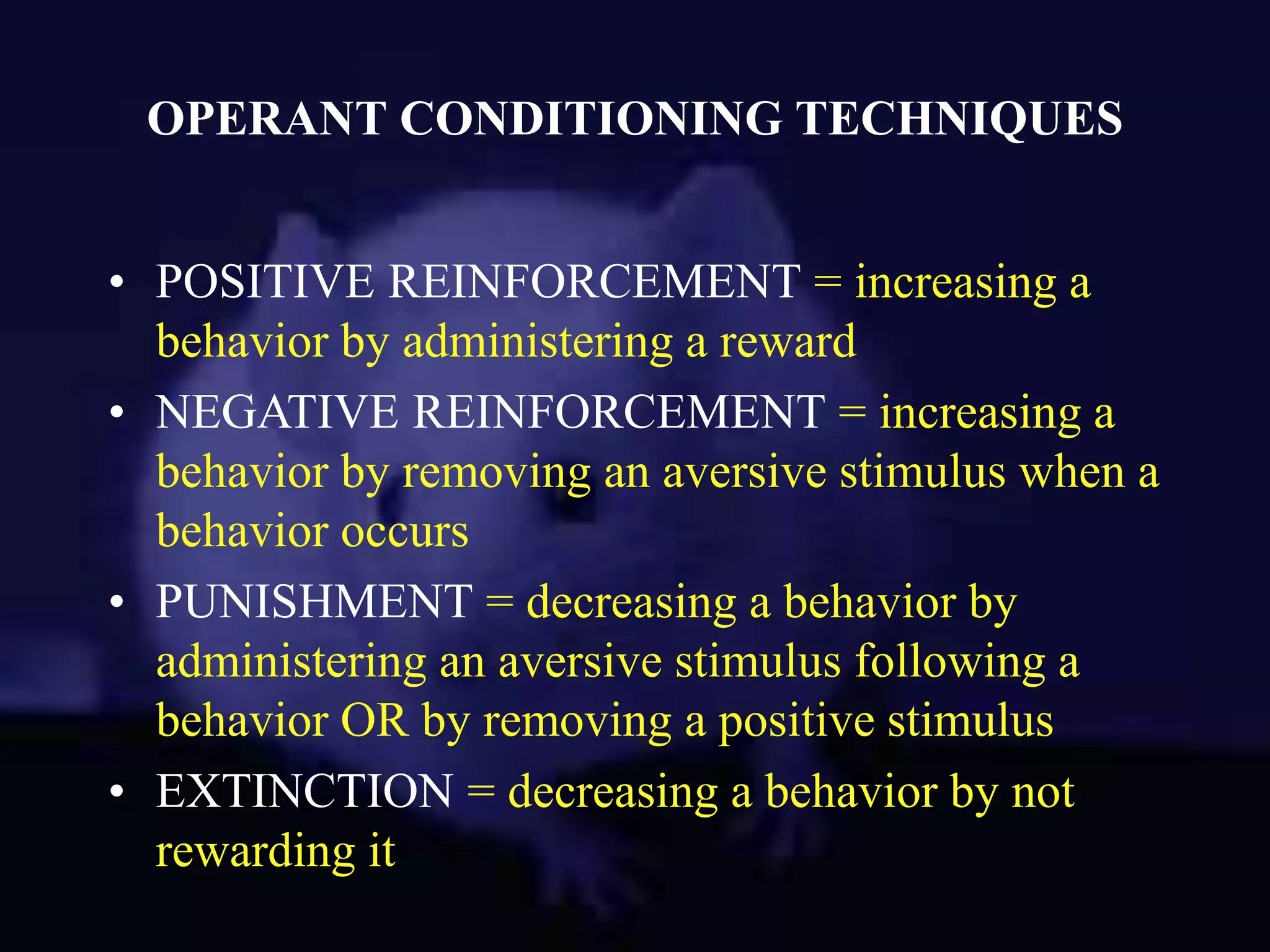 OPERANT CONDITIONING TECHNIQUES

• POSITIVE REINFORCEMENT = increasing a behavior by administering a reward
• NEGATIVE REINFORCEMENT = increasing a behavior by removing an aversive stimulus when a behavior occurs
• PUNISHMENT = decreasing a behavior by administering an aversive stimulus following a behavior OR by removing a positive stimulus
• EXTINCTION = decreasing a behavior by not rewarding it